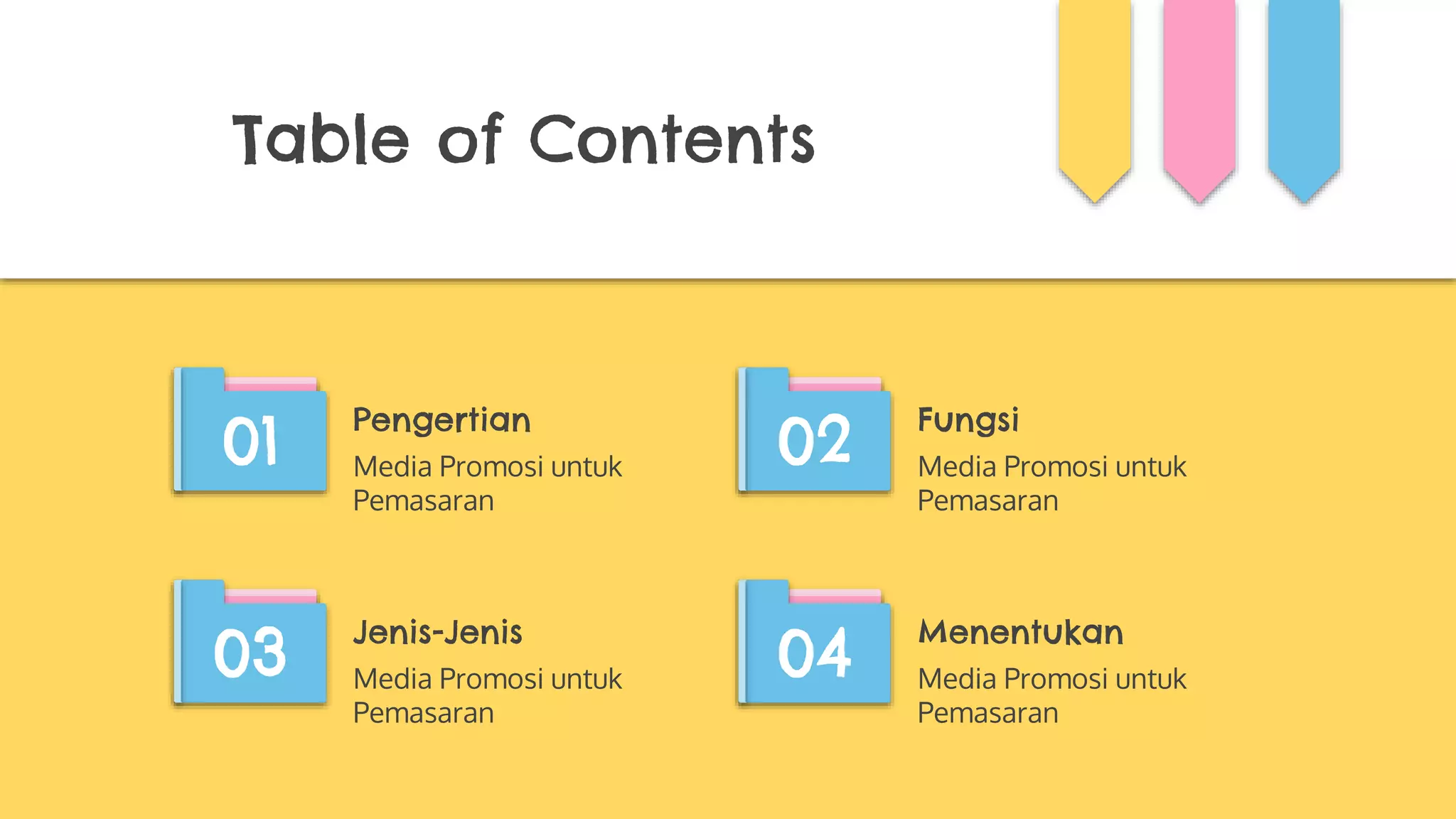 Table of Contents

01

Pengertian

Media Promosi untuk Pemasaran

02

Fungsi

Media Promosi untuk Pemasaran

03

Jenis-Jenis

Media Promosi untuk Pemasaran

04

Menentukan

Media Promosi untuk Pemasaran